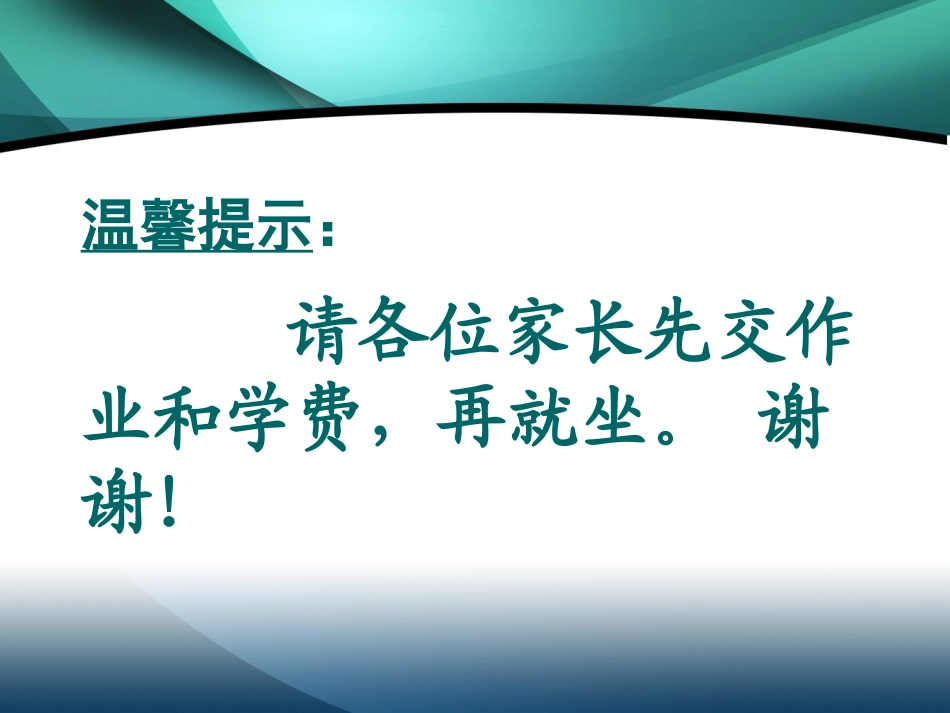 温馨提示：

请各位家长先交作业和学费，再就坐。 谢谢！